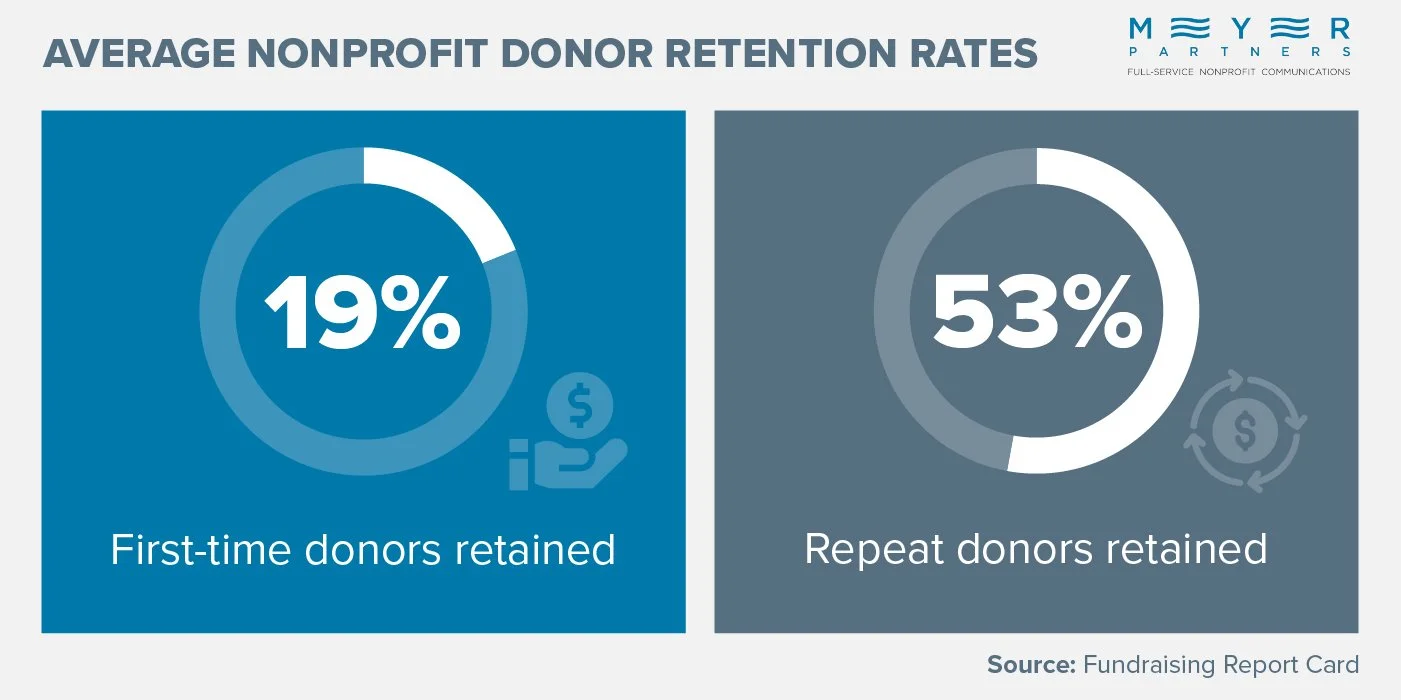 AVERAGE NONPROFIT DONOR RETENTION RATES

MEYER PARTNERS
FULL-SERVICE NONPROFIT COMMUNICATIONS

19%

First-time donors retained

53%

Repeat donors retained

Source: Fundraising Report Card